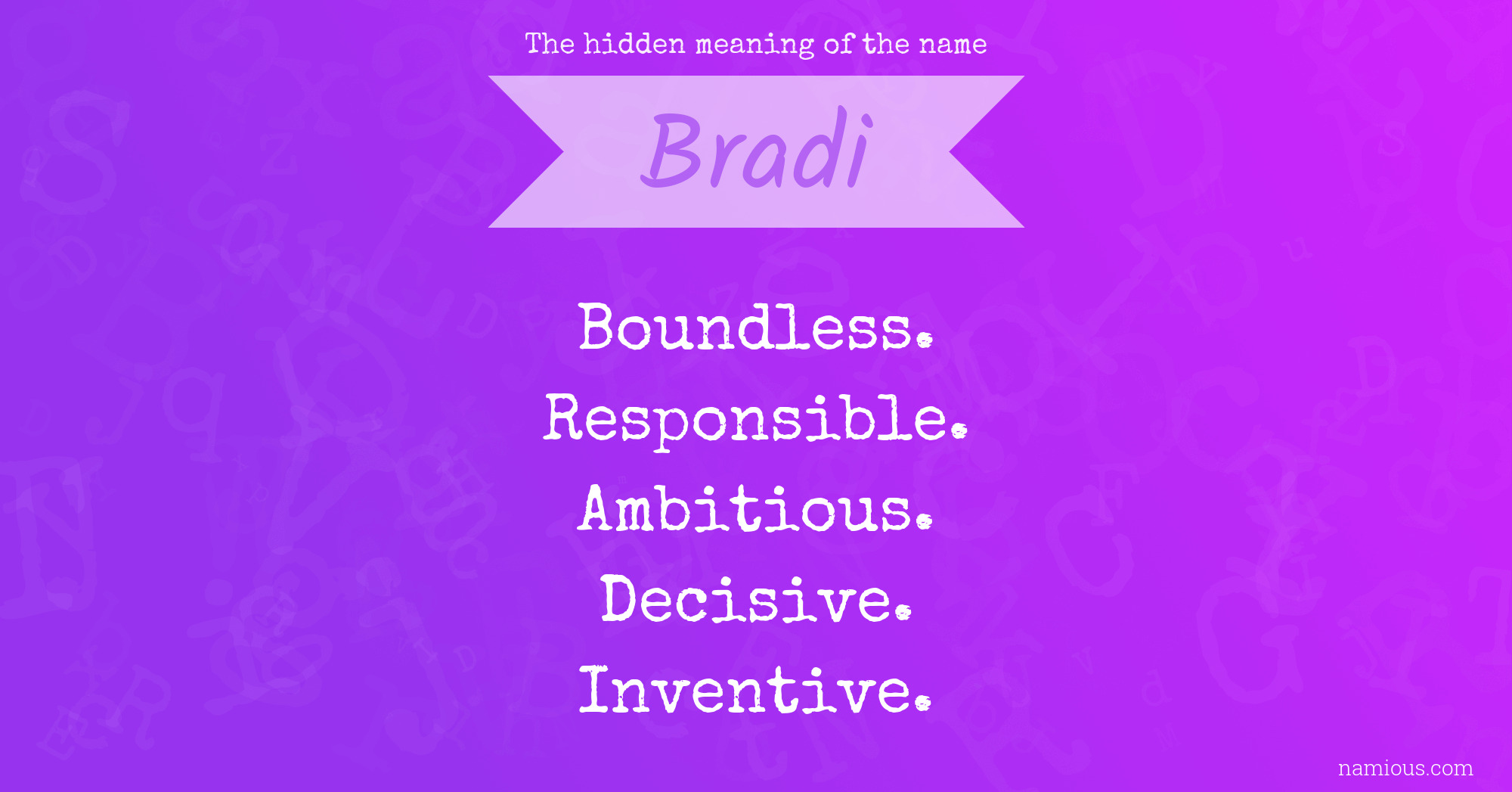 The hidden meaning of the name

Bradi

Boundless.
Responsible.
Ambitious.
Decisive.
Inventive.

namious.com